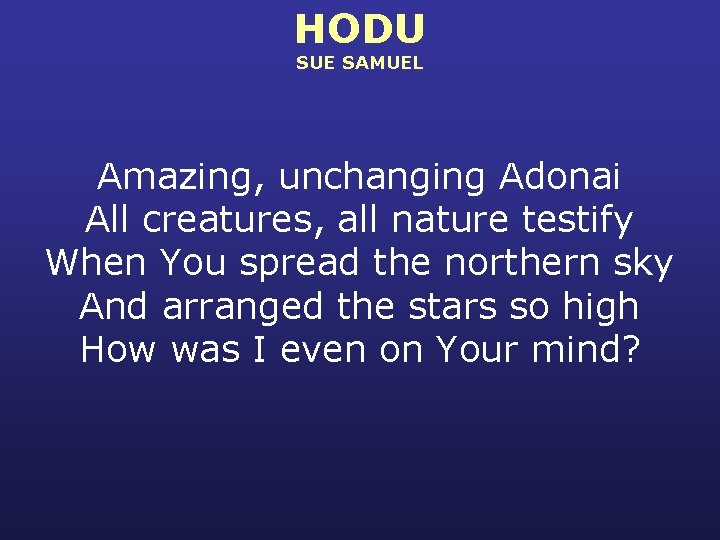 HODU
SUE SAMUEL

Amazing, unchanging Adonai
All creatures, all nature testify
When You spread the northern sky
And arranged the stars so high
How was I even on Your mind?